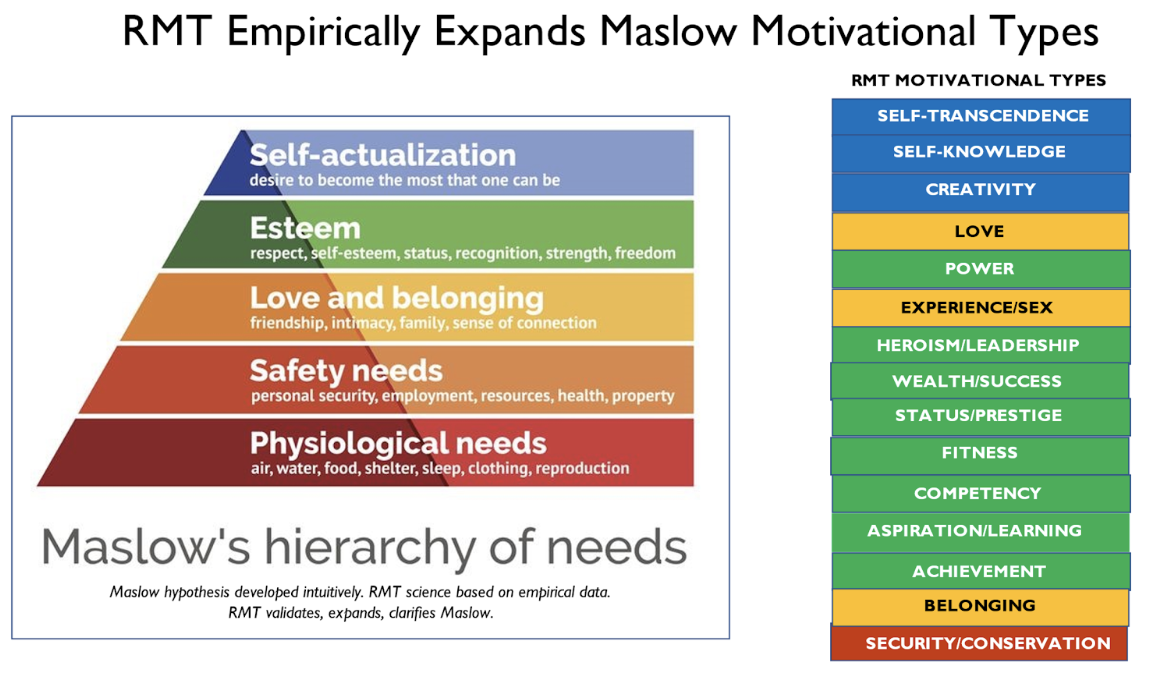 RMT Empirically Expands Maslow Motivational Types

Self-actualization
desire to become the most that one can be

Esteem
respect, self-esteem, status, recognition, strength, freedom

Love and belonging
friendship, intimacy, family, sense of connection

Safety needs
personal security, employment, resources, health, property

Physiological needs
air, water, food, shelter, sleep, clothing, reproduction

Maslow's hierarchy of needs

Maslow hypothesis developed intuitively. RMT science based on empirical data. RMT validates, expands, clarifies Maslow.

RMT MOTIVATIONAL TYPES

SELF-TRANSCENDENCE
SELF-KNOWLEDGE
CREATIVITY
LOVE
POWER
EXPERIENCE/SEX
HEROISM/LEADERSHIP
WEALTH/SUCCESS
STATUS/PRESTIGE
FITNESS
COMPETENCY
ASPIRATION/LEARNING
ACHIEVEMENT
BELONGING
SECURITY/CONSERVATION